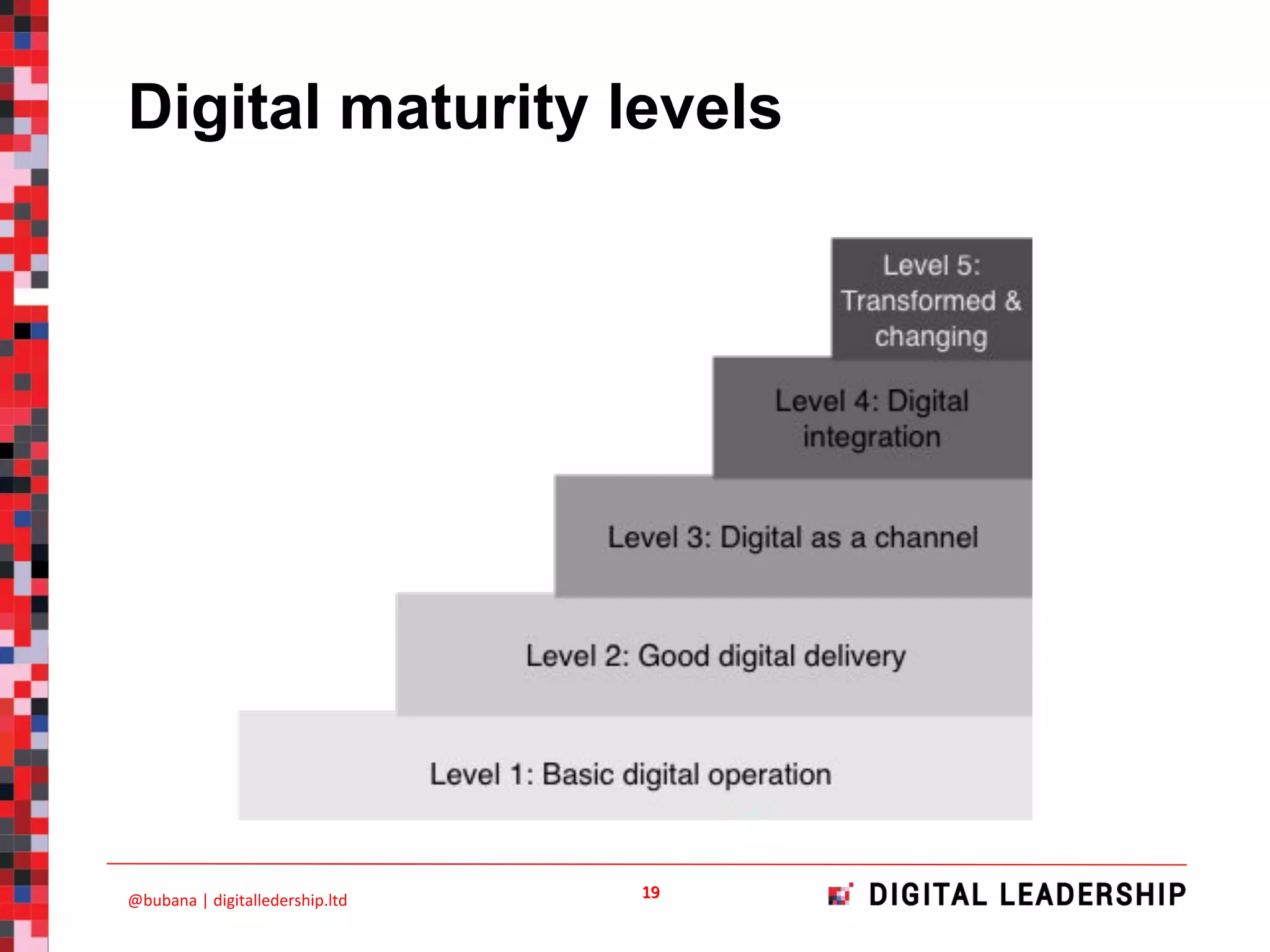 Digital maturity levels

Level 5: Transformed & changing

Level 4: Digital integration

Level 3: Digital as a channel

Level 2: Good digital delivery

Level 1: Basic digital operation

@bubana | digitalledership.ltd

19

DIGITAL LEADERSHIP